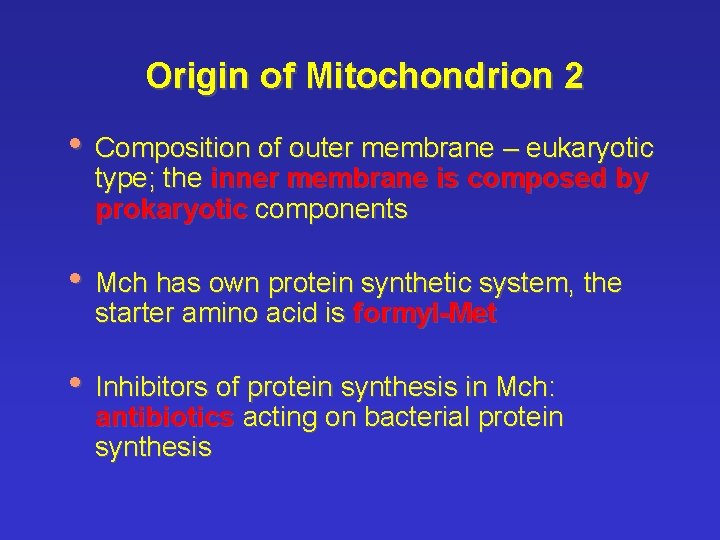 Origin of Mitochondrion 2

• Composition of outer membrane – eukaryotic type; the inner membrane is composed by prokaryotic components

• Mch has own protein synthetic system, the starter amino acid is formyl-Met

• Inhibitors of protein synthesis in Mch: antibiotics acting on bacterial protein synthesis